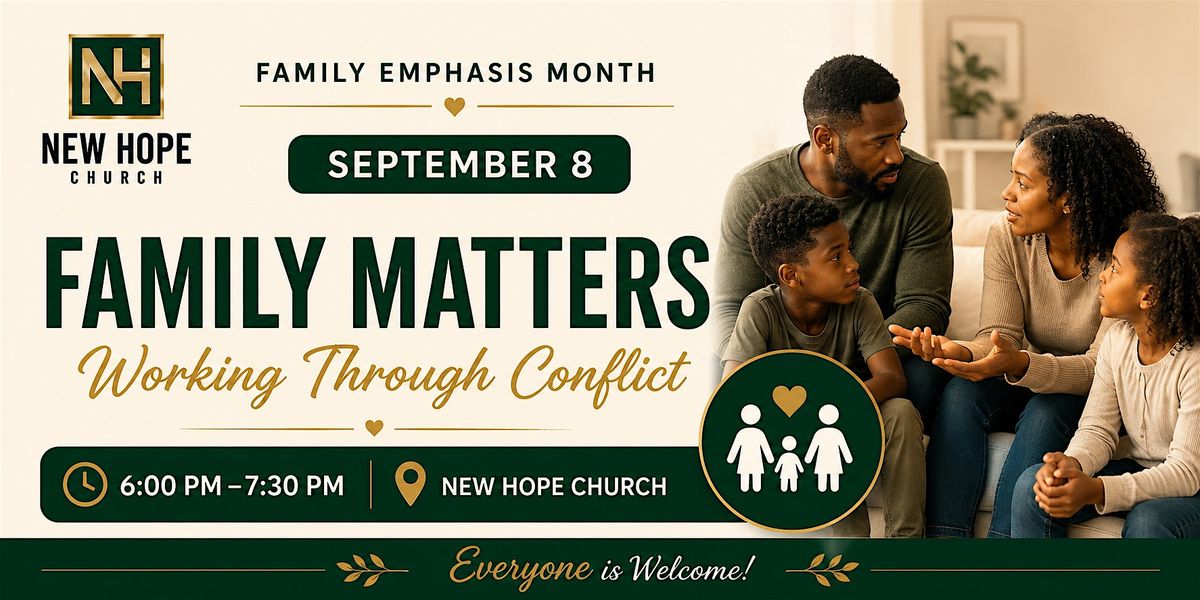 NH
NEW HOPE
CHURCH

FAMILY EMPHASIS MONTH

SEPTEMBER 8

FAMILY MATTERS

Working Through Conflict

6:00 PM –7:30 PM

NEW HOPE CHURCH

Everyone is Welcome!